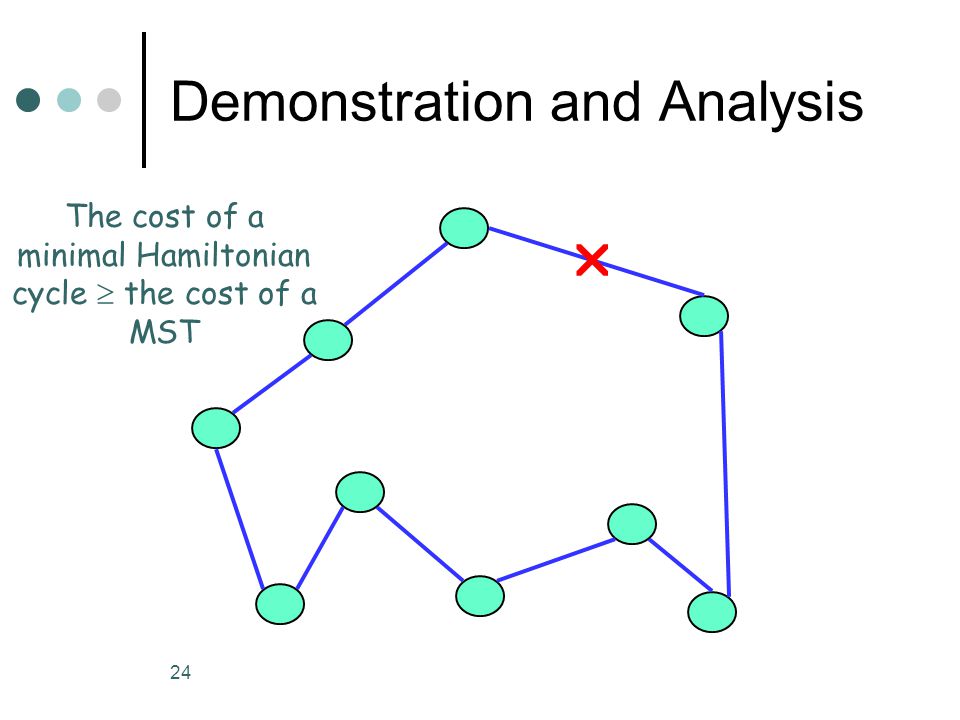 Demonstration and Analysis

The cost of a minimal Hamiltonian cycle $\geq$ the cost of a MST

24